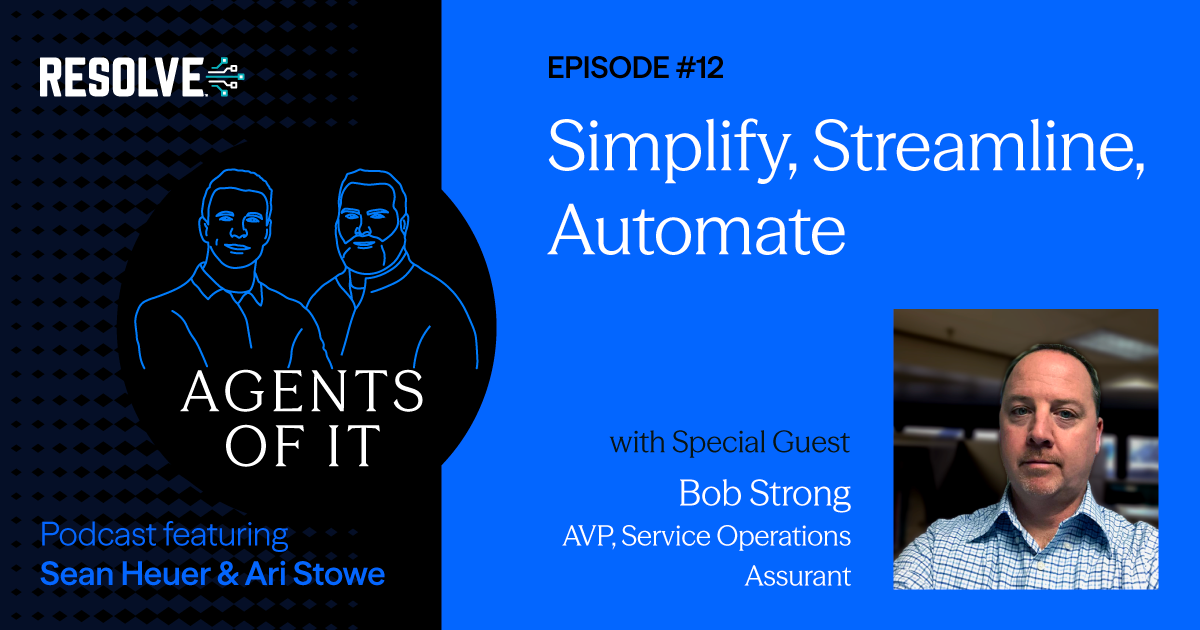 RESOLVE

AGENTS OF IT

Podcast featuring
Sean Heuer & Ari Stowe

EPISODE #12

Simplify, Streamline, Automate

with Special Guest
Bob Strong
AVP, Service Operations
Assurant